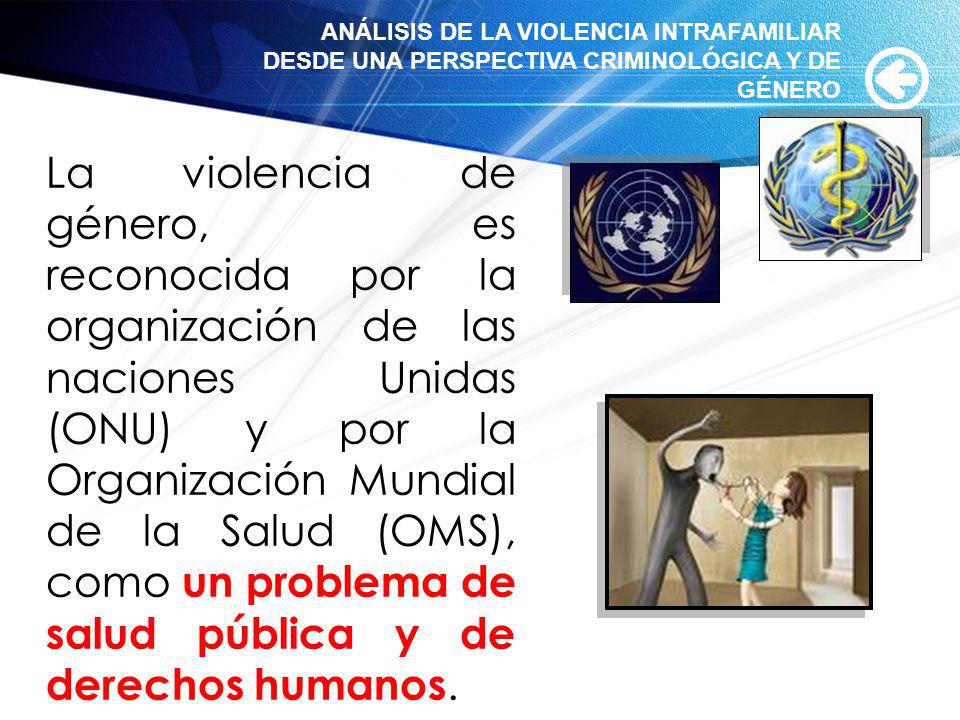 ANÁLISIS DE LA VIOLENCIA INTRAFAMILIAR DESDE UNA PERSPECTIVA CRIMINOLÓGICA Y DE GÉNERO

La violencia de género, es reconocida por la organización de las naciones Unidas (ONU) y por la Organización Mundial de la Salud (OMS), como un problema de salud pública y de derechos humanos.